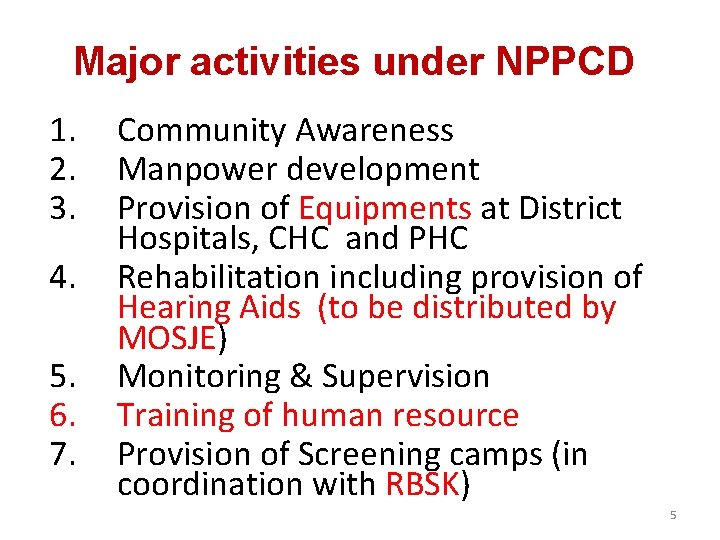 Major activities under NPPCD

1. Community Awareness
2. Manpower development
3. Provision of Equipments at District Hospitals, CHC and PHC
4. Rehabilitation including provision of Hearing Aids (to be distributed by MOSJE)
5. Monitoring & Supervision
6. Training of human resource
7. Provision of Screening camps (in coordination with RBSK)

5